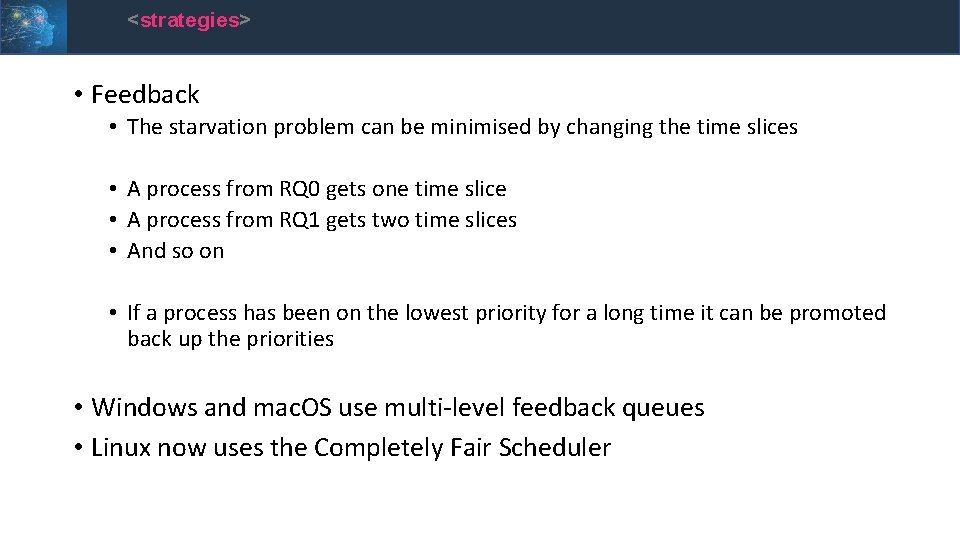 <strategies>

• Feedback

• The starvation problem can be minimised by changing the time slices

• A process from RQ0 gets one time slice
• A process from RQ1 gets two time slices
• And so on

• If a process has been on the lowest priority for a long time it can be promoted back up the priorities

• Windows and macOS use multi-level feedback queues
• Linux now uses the Completely Fair Scheduler